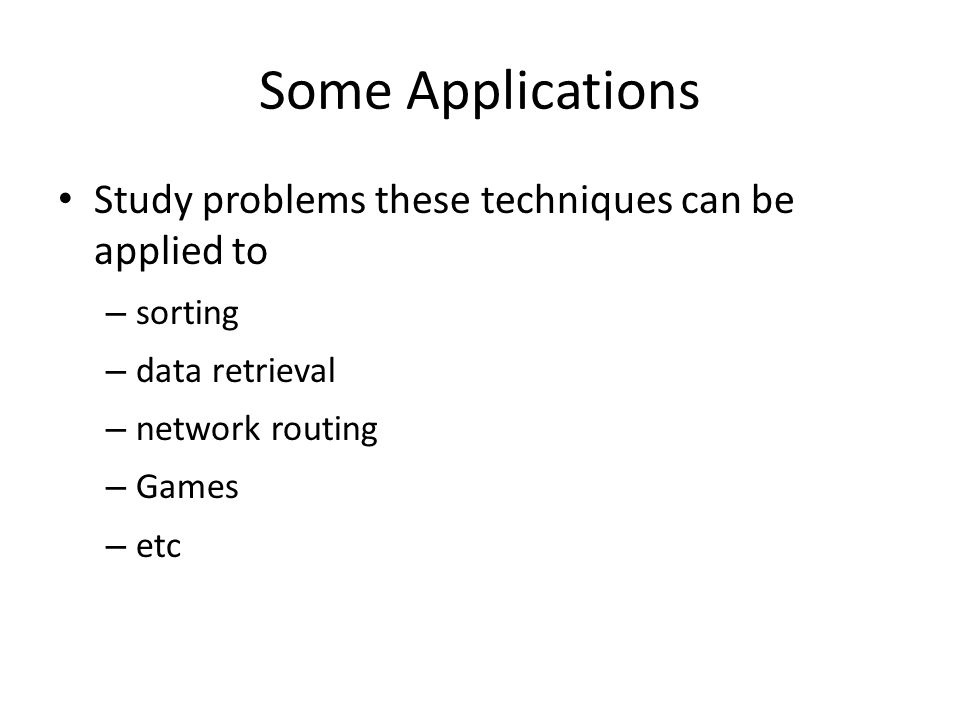 Some Applications

• Study problems these techniques can be applied to

– sorting

– data retrieval

– network routing

– Games

– etc